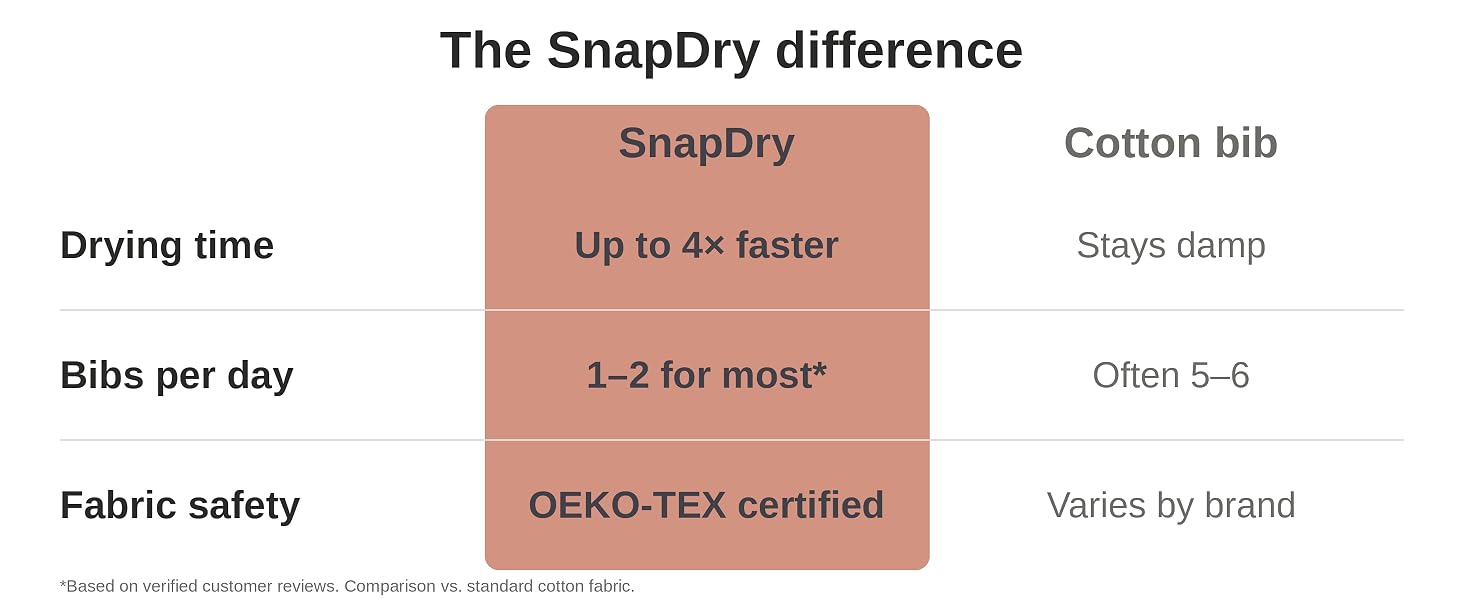 The SnapDry difference

| | SnapDry | Cotton bib |
|---|---|---|
| Drying time | Up to 4× faster | Stays damp |
| Bibs per day | 1–2 for most* | Often 5–6 |
| Fabric safety | OEKO-TEX certified | Varies by brand |

*Based on verified customer reviews. Comparison vs. standard cotton fabric.